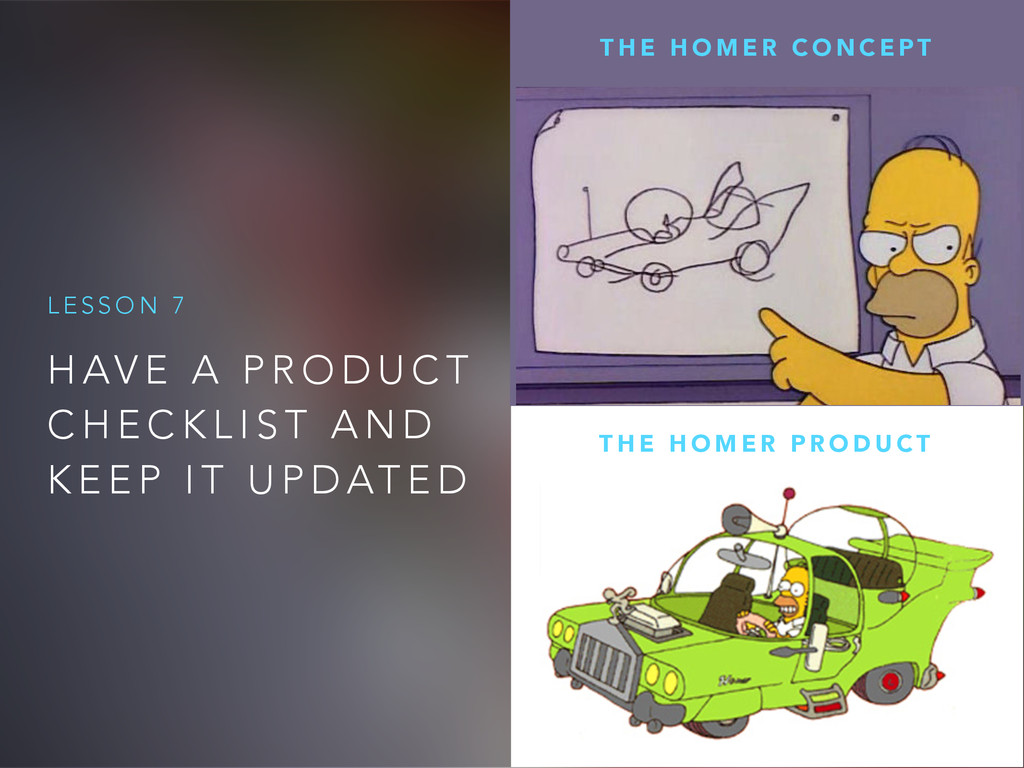 LESSON 7

HAVE A PRODUCT CHECKLIST AND KEEP IT UPDATED

THE HOMER CONCEPT

THE HOMER PRODUCT